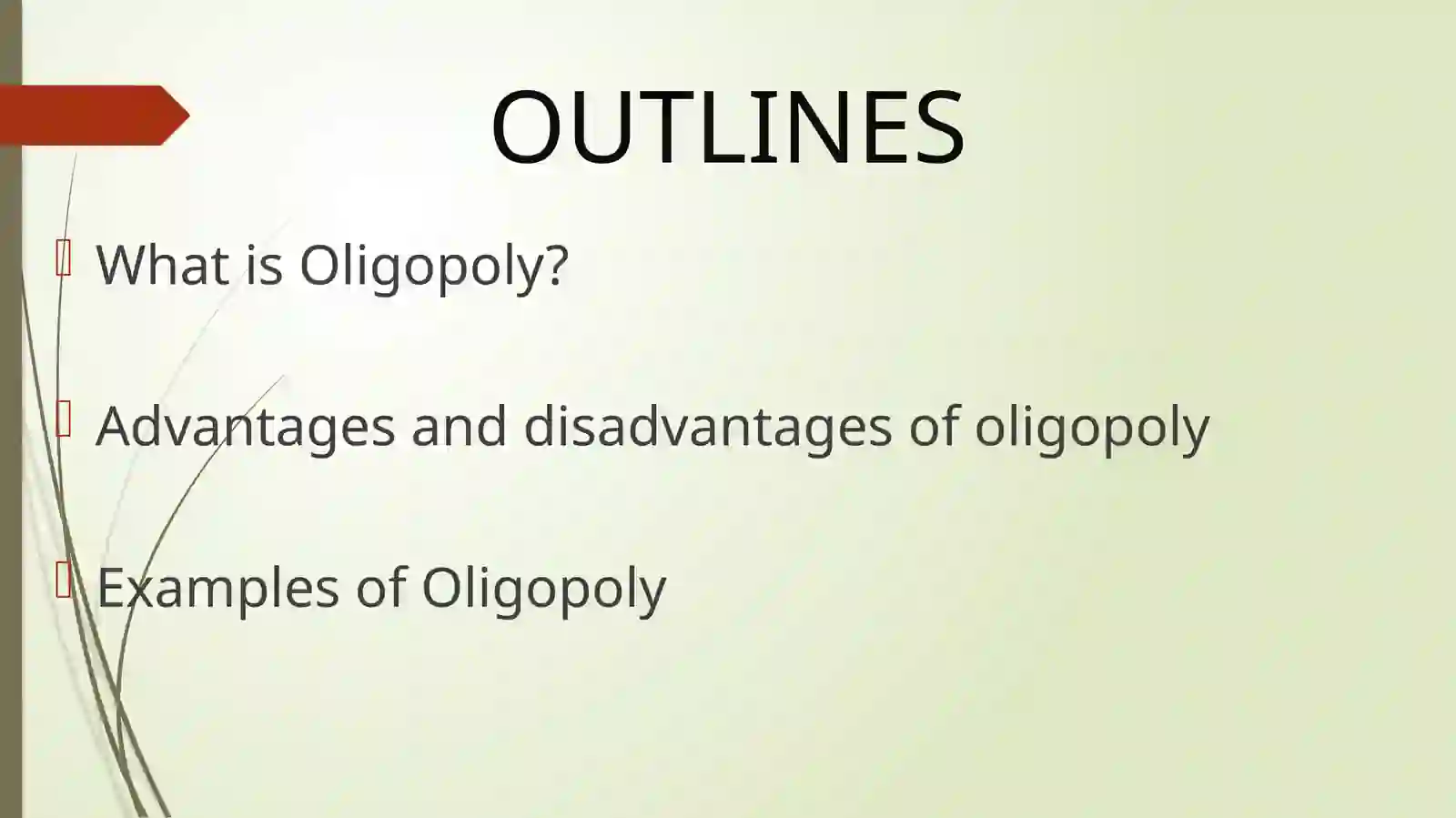 OUTLINES

What is Oligopoly?

Advantages and disadvantages of oligopoly

Examples of Oligopoly